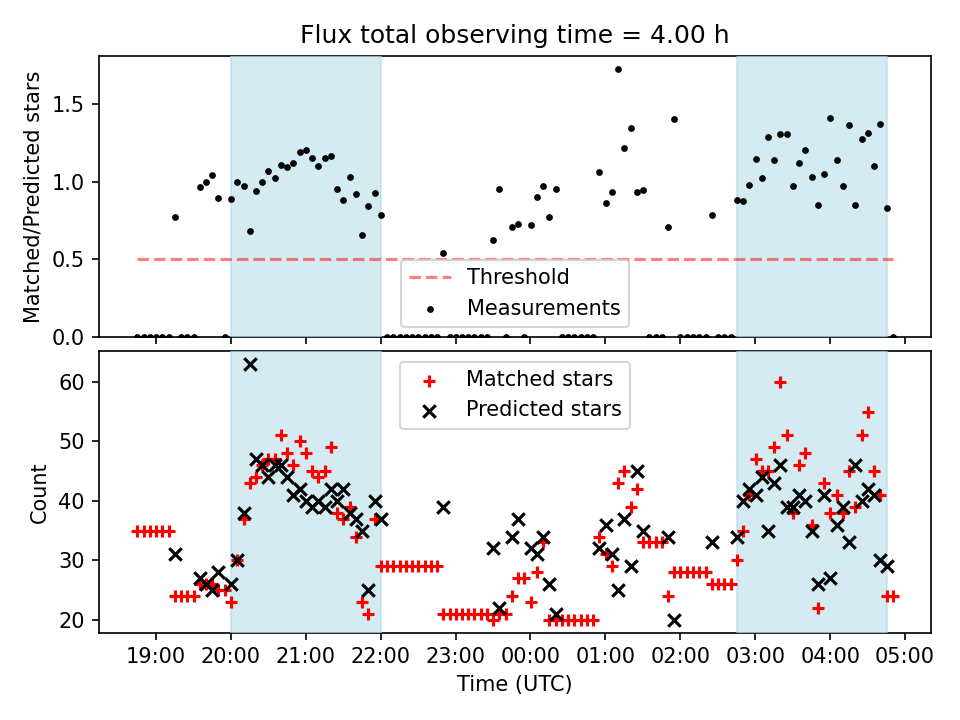 Flux total observing time = 4.00 h

Matched/Predicted stars

1.5
1.0
0.5
0.0

Threshold
Measurements

Count

60
50
40
30
20

Matched stars
Predicted stars

19:00 20:00 21:00 22:00 23:00 00:00 01:00 02:00 03:00 04:00 05:00

Time (UTC)